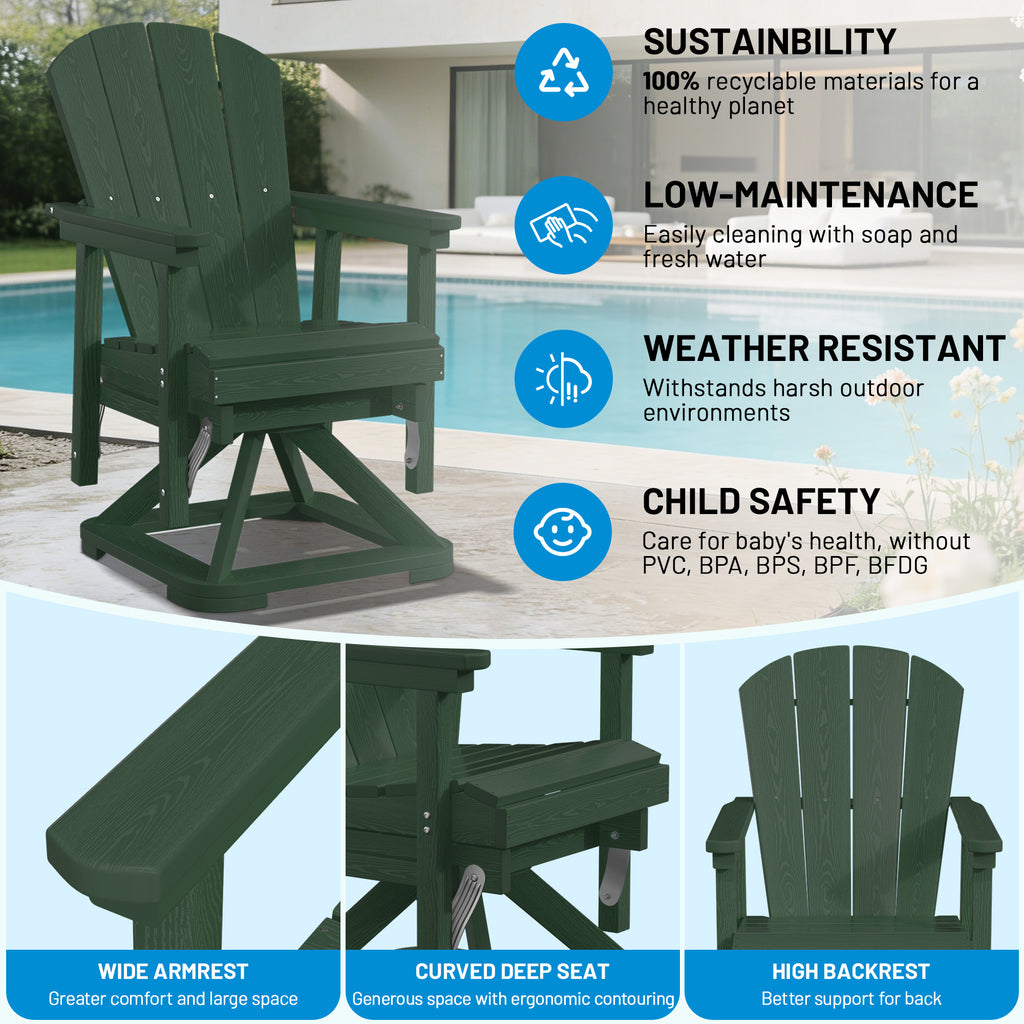 SUSTAINBILITY
100% recyclable materials for a healthy planet

LOW-MAINTENANCE
Easily cleaning with soap and fresh water

WEATHER RESISTANT
Withstands harsh outdoor environments

CHILD SAFETY
Care for baby's health, without PVC, BPA, BPS, BPF, BFDG

WIDE ARMREST
Greater comfort and large space

CURVED DEEP SEAT
Generous space with ergonomic contouring

HIGH BACKREST
Better support for back